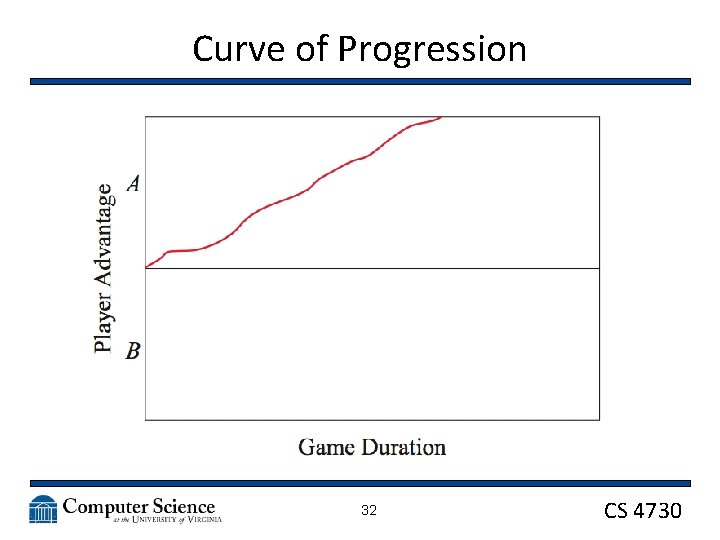 Curve of Progression

Player Advantage

A

B

Game Duration

Computer Science at the UNIVERSITY of VIRGINIA

32

CS 4730